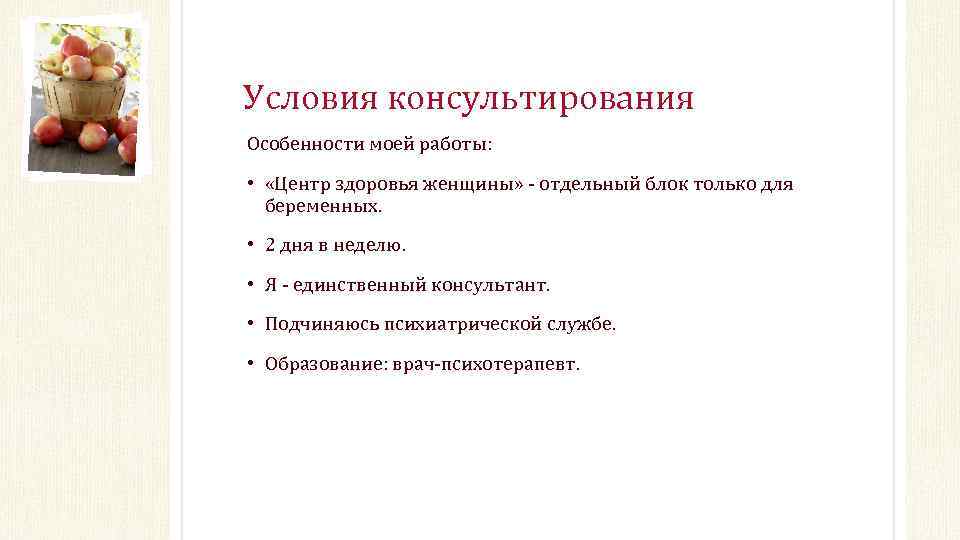 Условия консультирования

Особенности моей работы:

• «Центр здоровья женщины» - отдельный блок только для беременных.

• 2 дня в неделю.

• Я - единственный консультант.

• Подчиняюсь психиатрической службе.

• Образование: врач-психотерапевт.